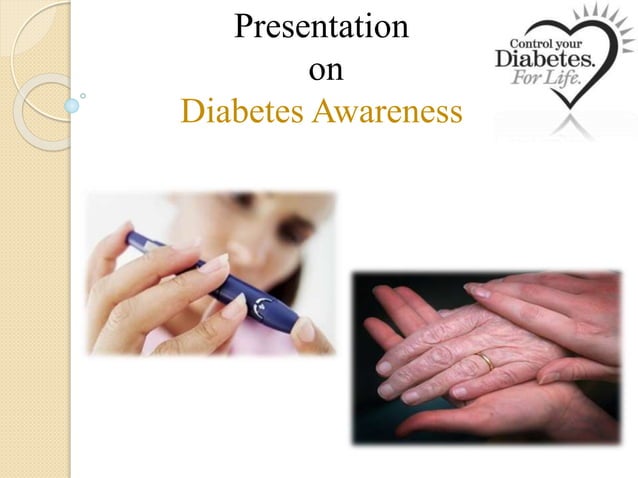 Presentation
on
Diabetes Awareness

Control your
Diabetes.
For Life.